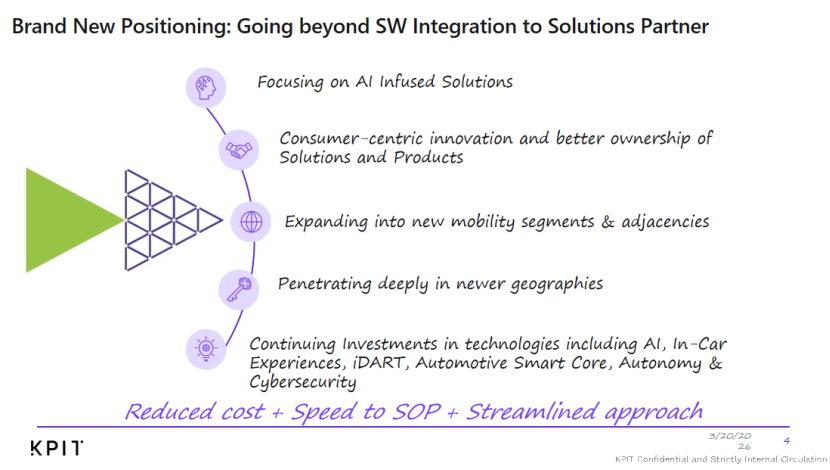 Brand New Positioning: Going beyond SW Integration to Solutions Partner

Focusing on AI Infused Solutions

Consumer-centric innovation and better ownership of Solutions and Products

Expanding into new mobility segments & adjacencies

Penetrating deeply in newer geographies

Continuing Investments in technologies including AI, In-Car Experiences, iDART, Automotive Smart Core, Autonomy & Cybersecurity

Reduced cost + Speed to SOP + Streamlined approach

KPIT

3/20/2026

4

KPIT Confidential and Strictly Internal Circulation